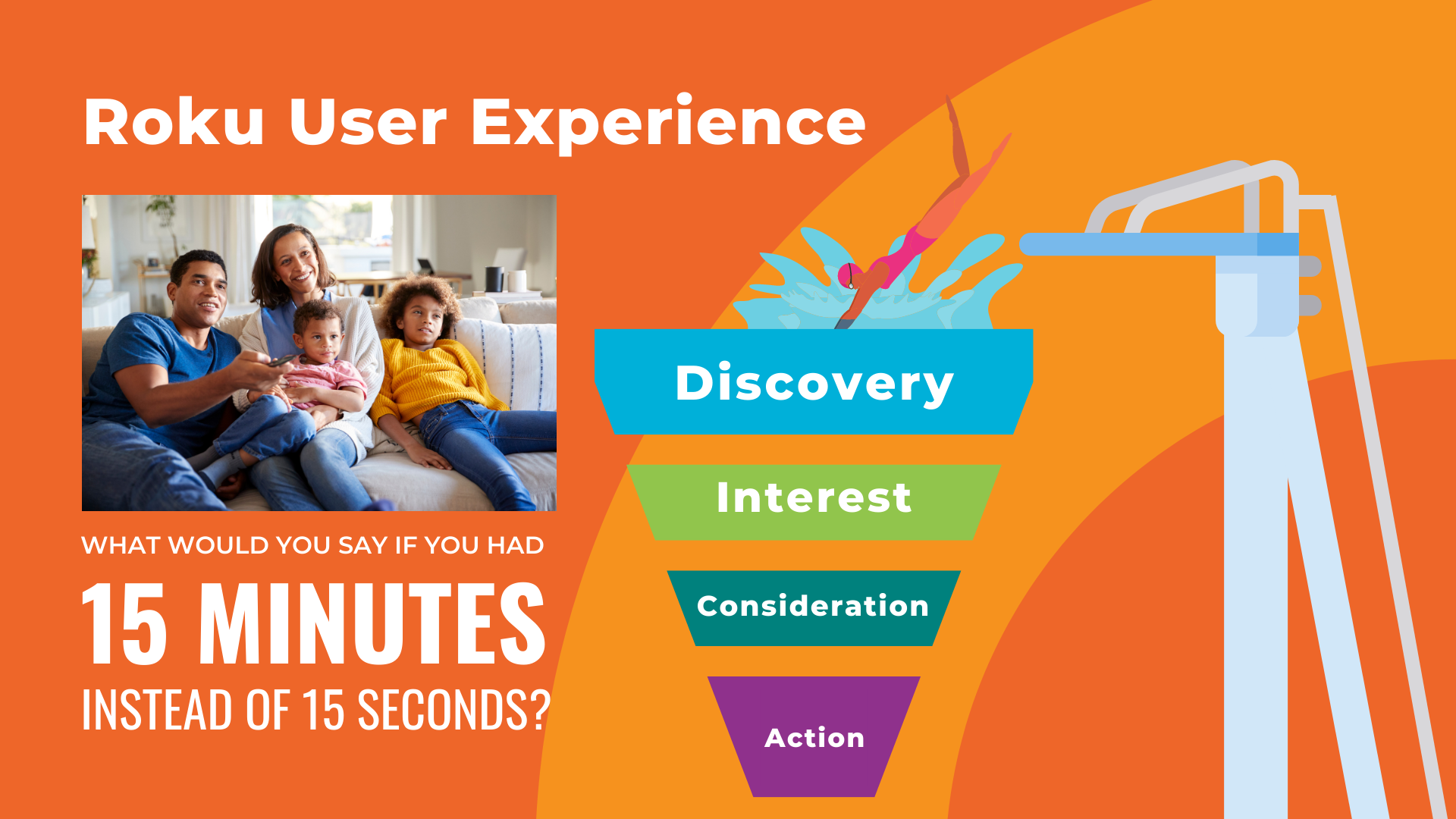 Roku User Experience

WHAT WOULD YOU SAY IF YOU HAD

15 MINUTES

INSTEAD OF 15 SECONDS?

Discovery

Interest

Consideration

Action